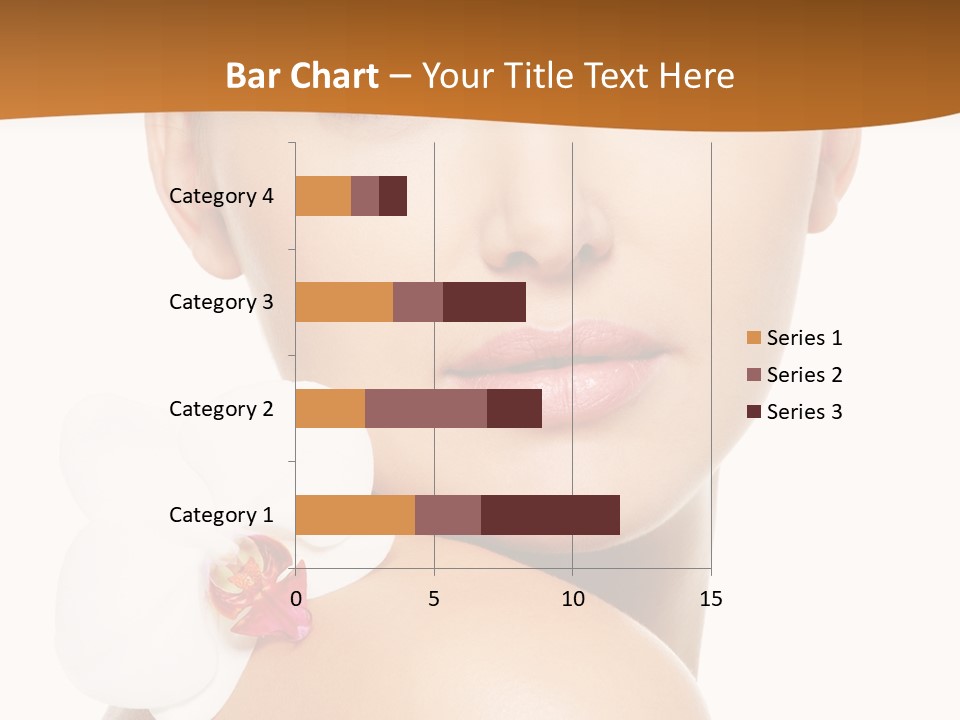 Bar Chart – Your Title Text Here

Category 4
Category 3
Category 2
Category 1

0
5
10
15

Series 1
Series 2
Series 3